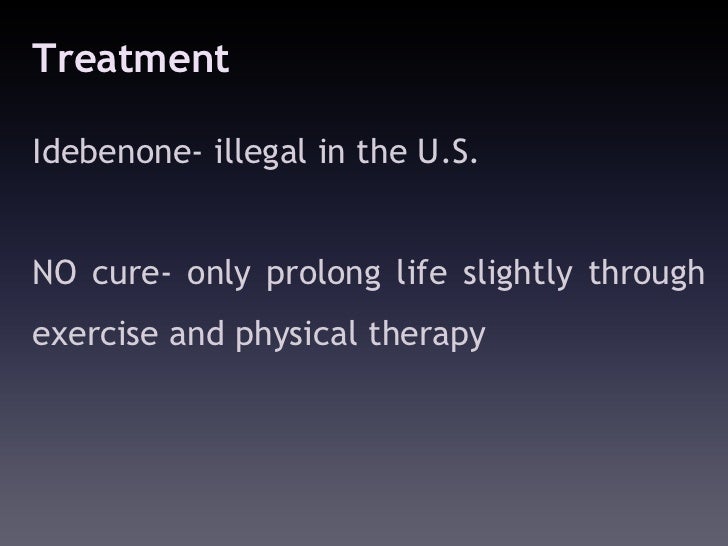 Treatment

Idebenone- illegal in the U.S.

NO cure- only prolong life slightly through exercise and physical therapy